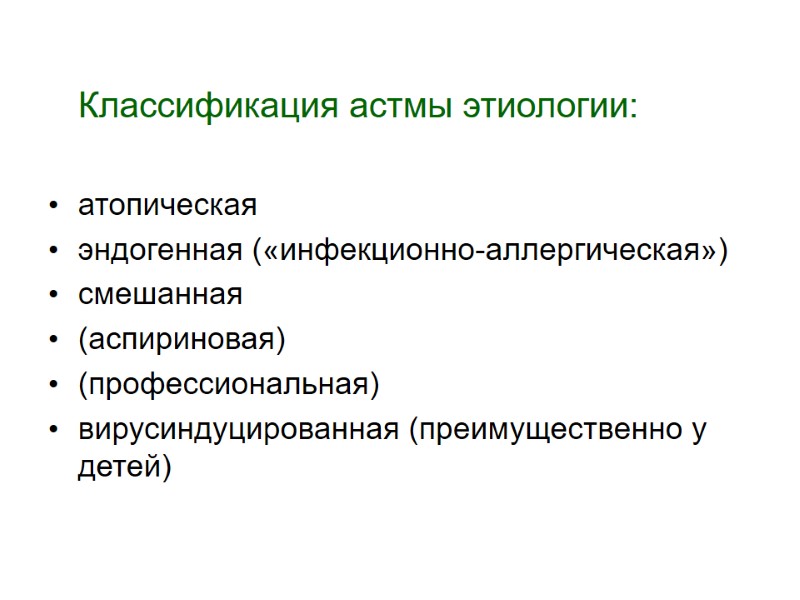 Классификация астмы этиологии:

• атопическая
• эндогенная («инфекционно-аллергическая»)
• смешанная
• (аспириновая)
• (профессиональная)
• вирусиндуцированная (преимущественно у детей)